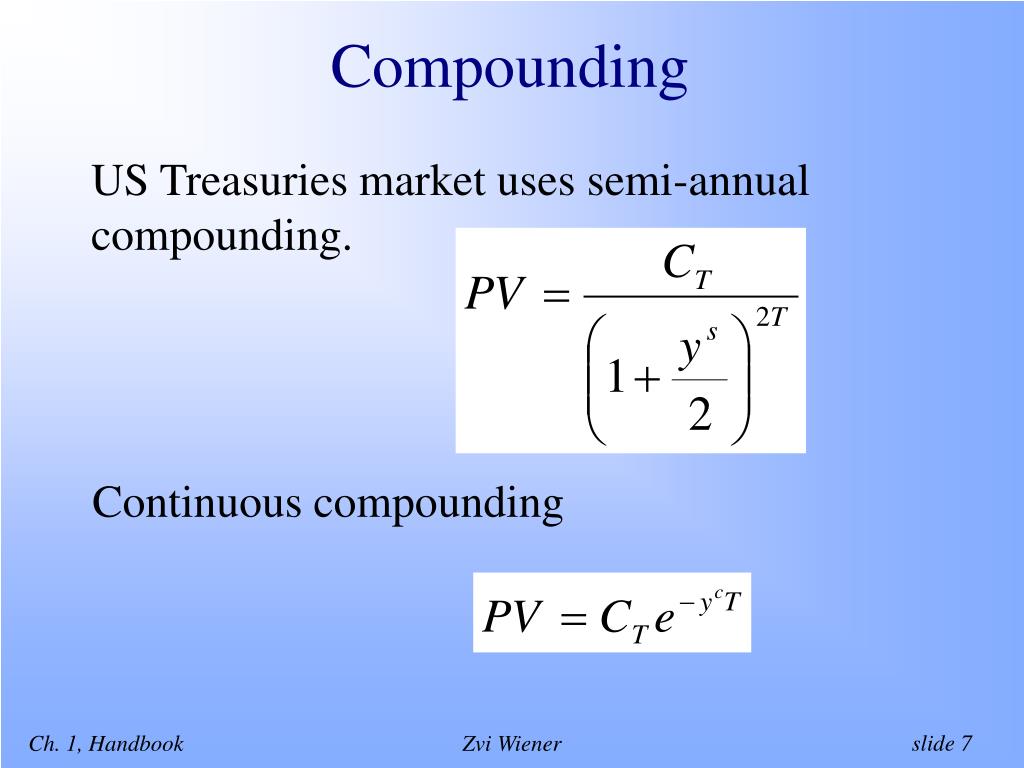 Compounding

US Treasuries market uses semi-annual compounding.

$PV = \frac{C_T}{\left(1 + \frac{y^s}{2}\right)^{2T}}$

Continuous compounding

$PV = C_T e^{-y^c T}$

Ch. 1, Handbook

Zvi Wiener

slide 7